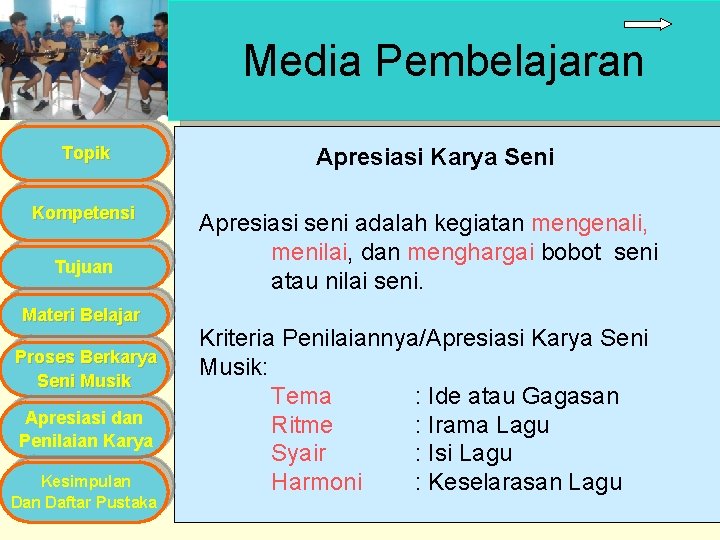 Media Pembelajaran

Topik

Kompetensi

Tujuan

Materi Belajar

Proses Berkarya Seni Musik

Apresiasi dan Penilaian Karya

Kesimpulan Dan Daftar Pustaka

Apresiasi Karya Seni

Apresiasi seni adalah kegiatan mengenali, menilai, dan menghargai bobot seni atau nilai seni.

Kriteria Penilaiannya/Apresiasi Karya Seni Musik:

Tema : Ide atau Gagasan
Ritme : Irama Lagu
Syair : Isi Lagu
Harmoni : Keselarasan Lagu